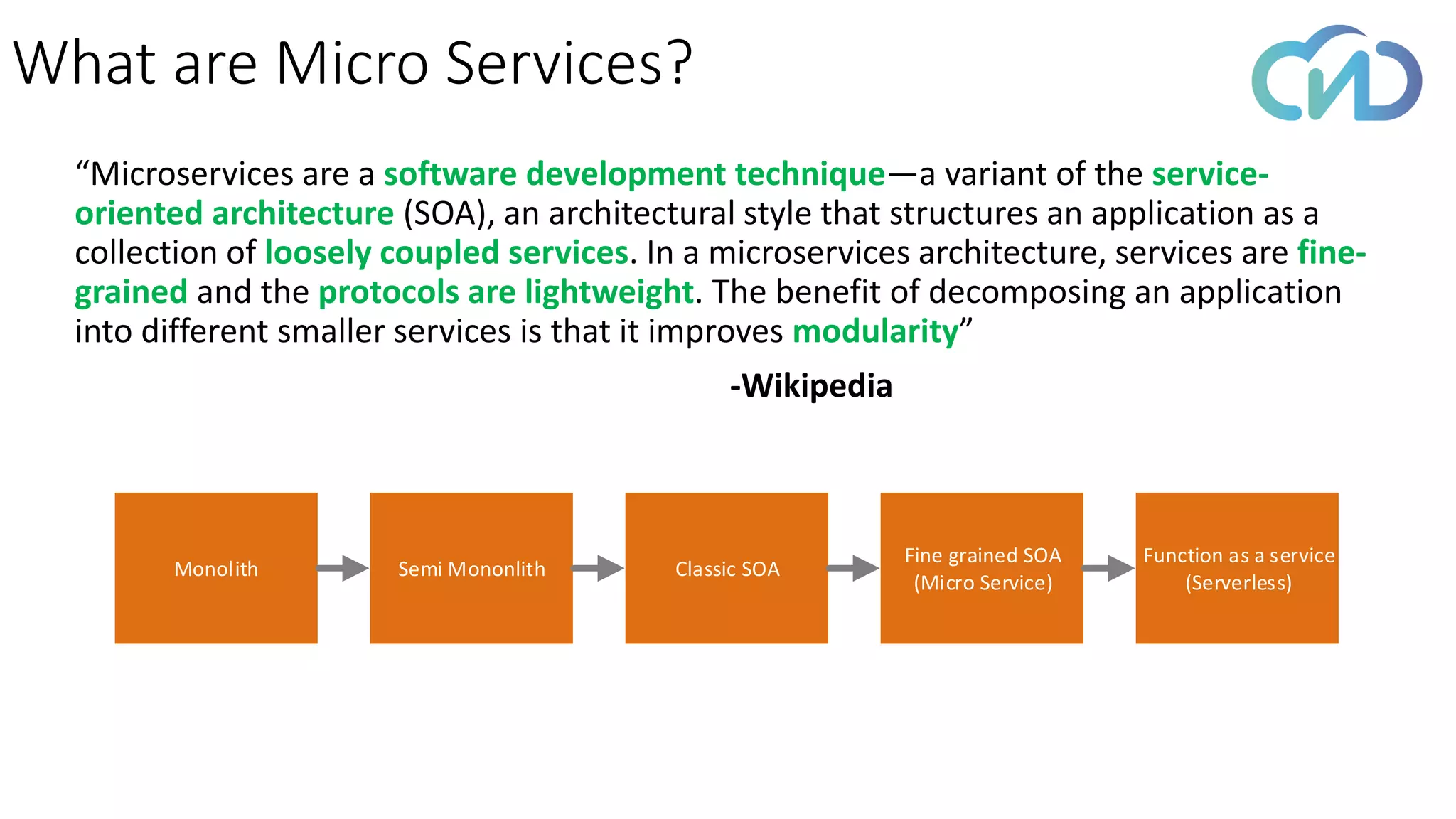 What are Micro Services?

“Microservices are a software development technique—a variant of the service-oriented architecture (SOA), an architectural style that structures an application as a collection of loosely coupled services. In a microservices architecture, services are fine-grained and the protocols are lightweight. The benefit of decomposing an application into different smaller services is that it improves modularity”

-Wikipedia

Monolith

Semi Mononlith

Classic SOA

Fine grained SOA (Micro Service)

Function as a service (Serverless)